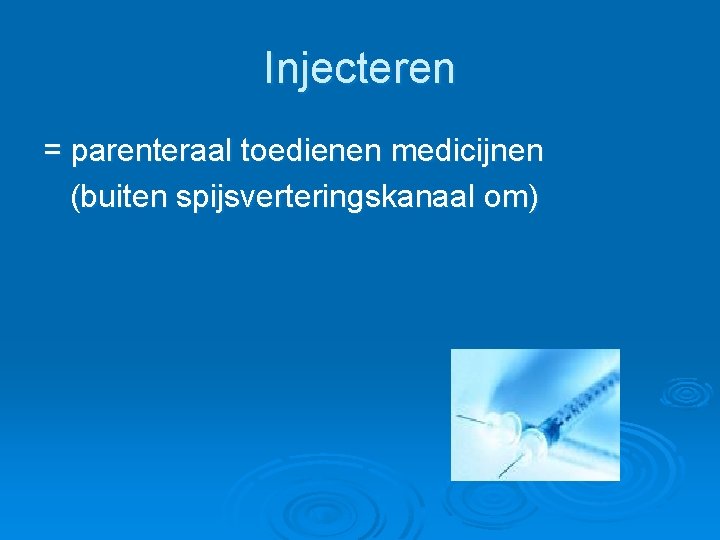 Injecteren

= parenteraal toedienen medicijnen (buiten spijsverteringskanaal om)